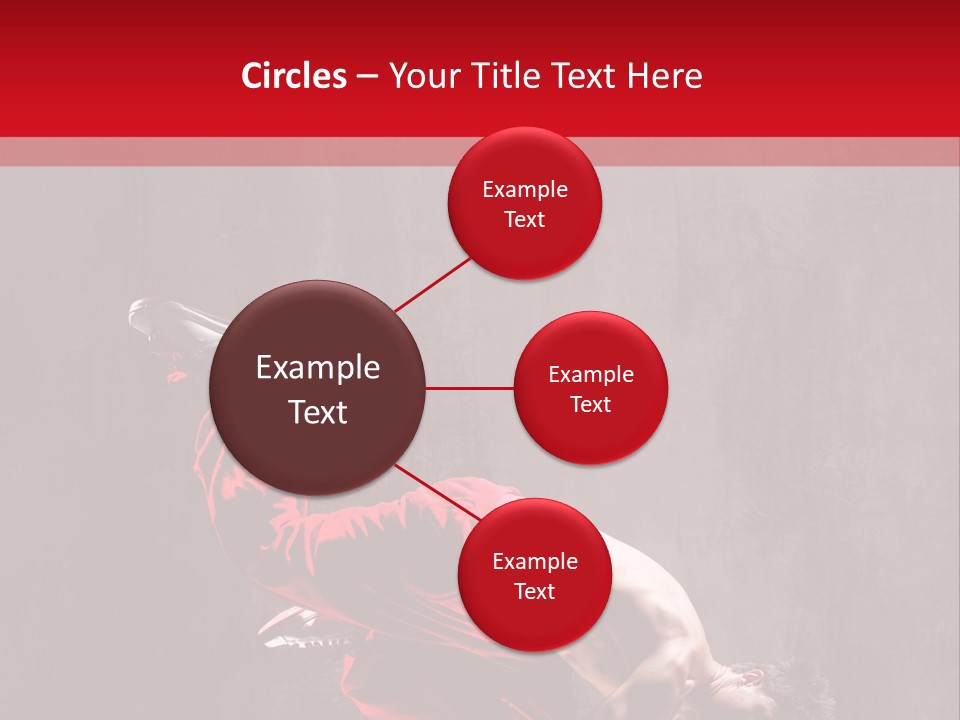 Circles – Your Title Text Here

Example Text

Example Text

Example Text

Example Text